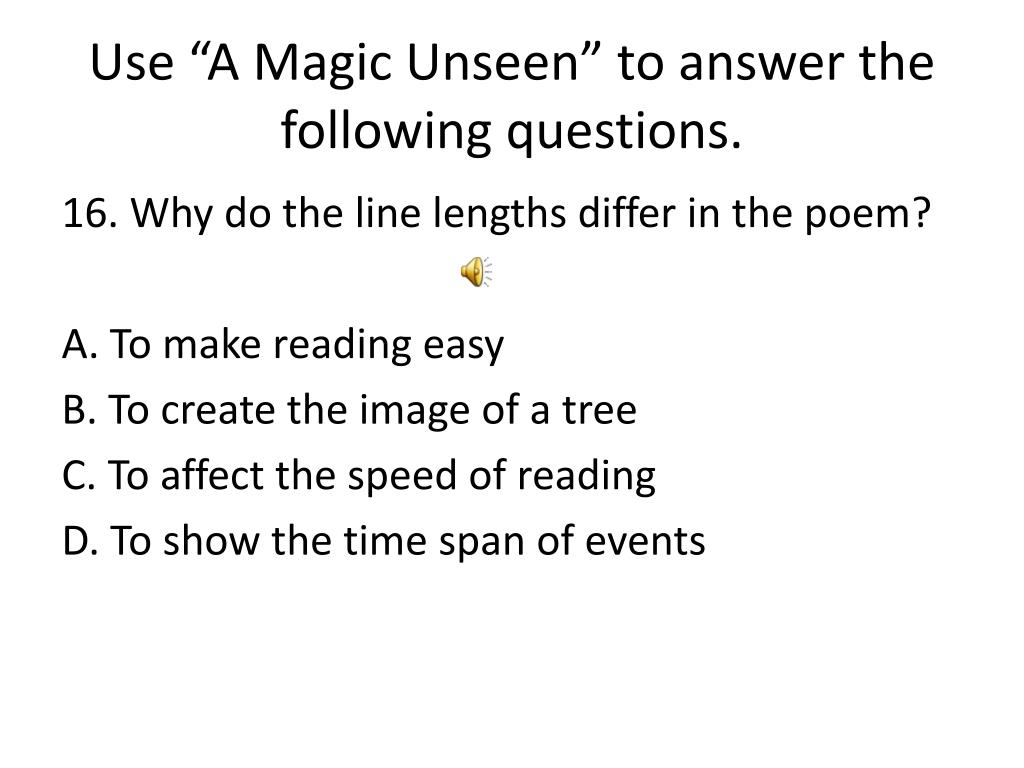 Use “A Magic Unseen” to answer the following questions.

16. Why do the line lengths differ in the poem?

A. To make reading easy
B. To create the image of a tree
C. To affect the speed of reading
D. To show the time span of events